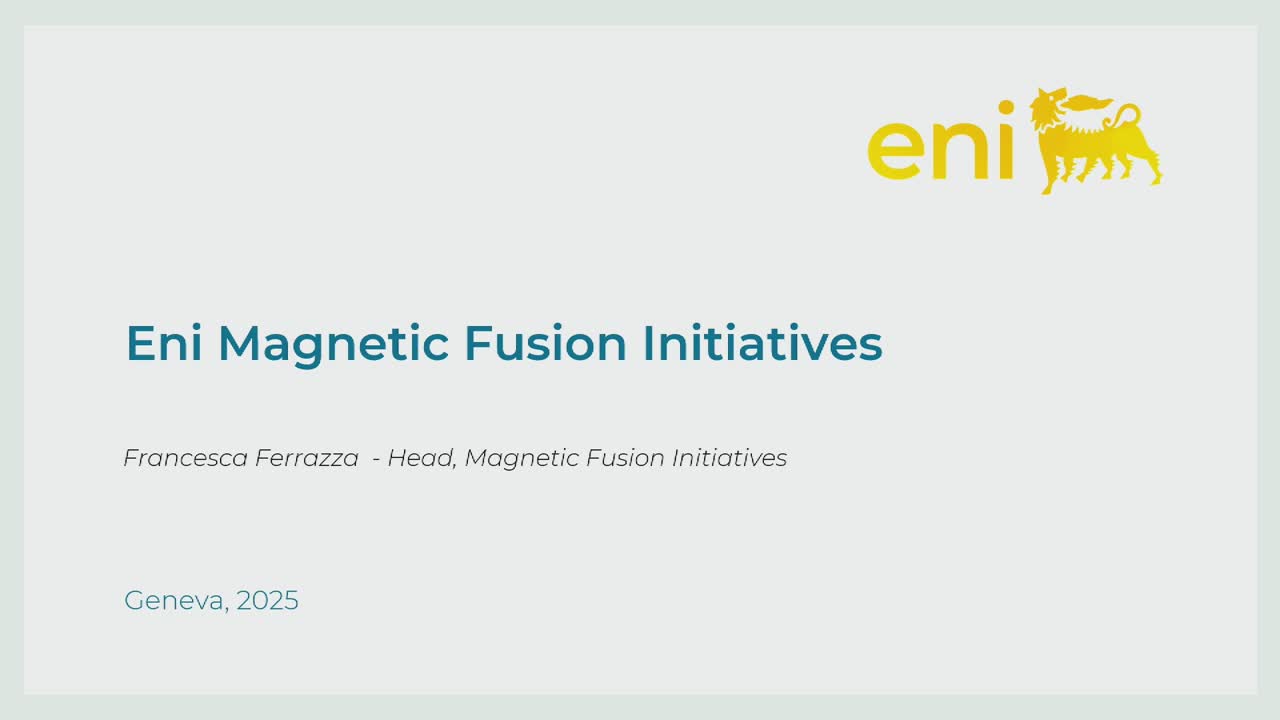 eni

Eni Magnetic Fusion Initiatives

Francesca Ferrazza - Head, Magnetic Fusion Initiatives

Geneva, 2025